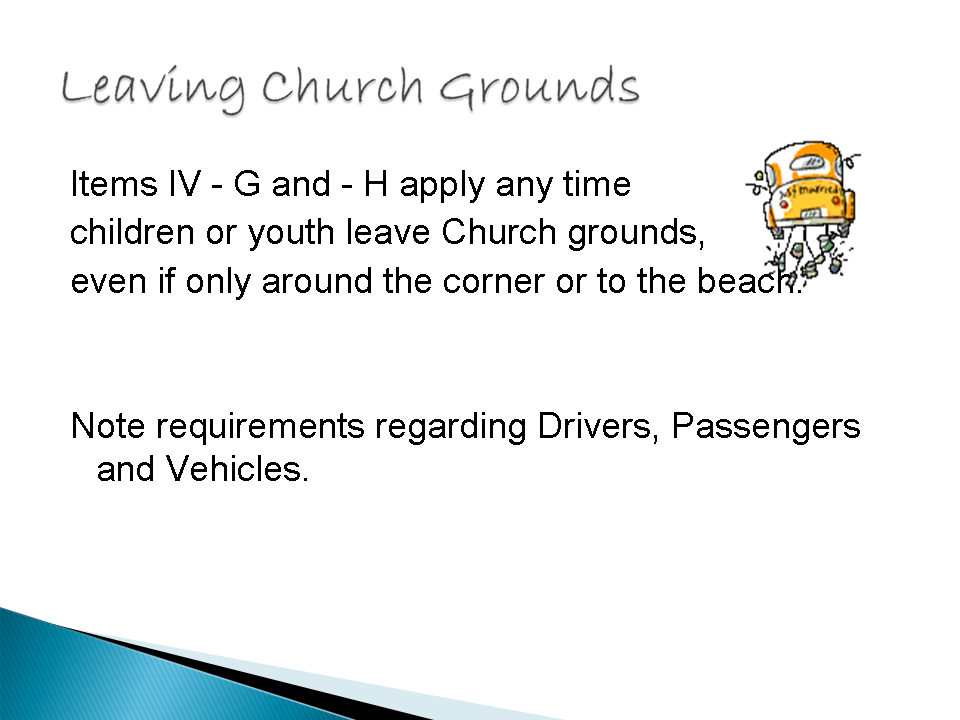 Leaving Church Grounds

Items IV - G and - H apply any time children or youth leave Church grounds, even if only around the corner or to the beach.

Just married

Note requirements regarding Drivers, Passengers and Vehicles.